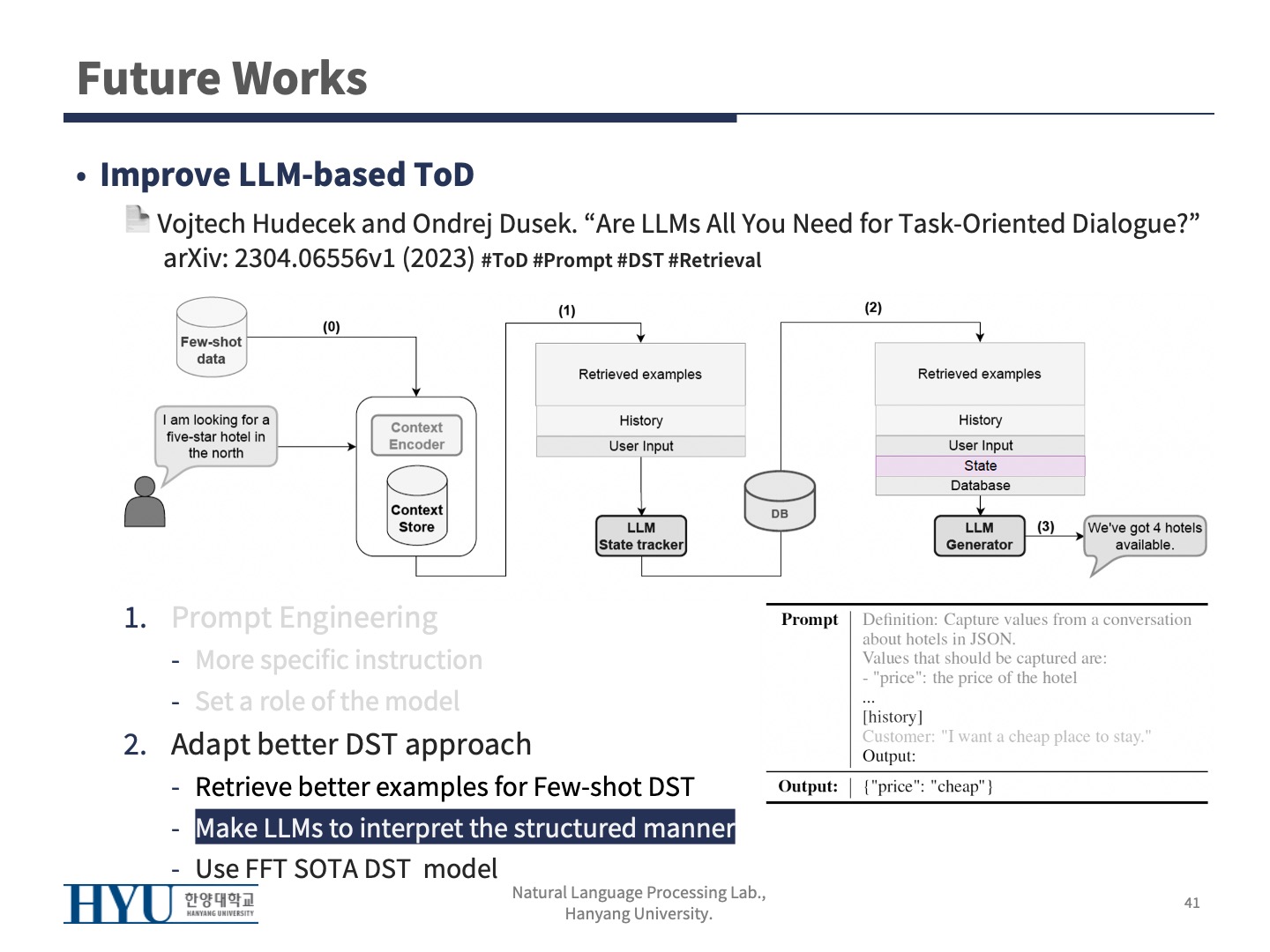 Future Works

• Improve LLM-based ToD

Vojtech Hudecek and Ondrej Dusek. “Are LLMs All You Need for Task-Oriented Dialogue?” arXiv: 2304.06556v1 (2023) #ToD #Prompt #DST #Retrieval

Few-shot data

(0)

I am looking for a five-star hotel in the north

Context Encoder

Context Store

(1)

Retrieved examples

History

User Input

LLM State tracker

DB

(2)

Retrieved examples

History

User Input

State

Database

LLM Generator

(3)

We've got 4 hotels available.

1. Prompt Engineering
- More specific instruction
- Set a role of the model
2. Adapt better DST approach
- Retrieve better examples for Few-shot DST
- Make LLMs to interpret the structured manner
- Use FFT SOTA DST model

| Prompt | Definition: Capture values from a conversation about hotels in JSON. Values that should be captured are: - "price": the price of the hotel ... [history] Customer: "I want a cheap place to stay." Output: |
|---|---|
| Output: | {"price": "cheap"} |

HYU 한양대학교 HANYANG UNIVERSITY

Natural Language Processing Lab., Hanyang University.

41